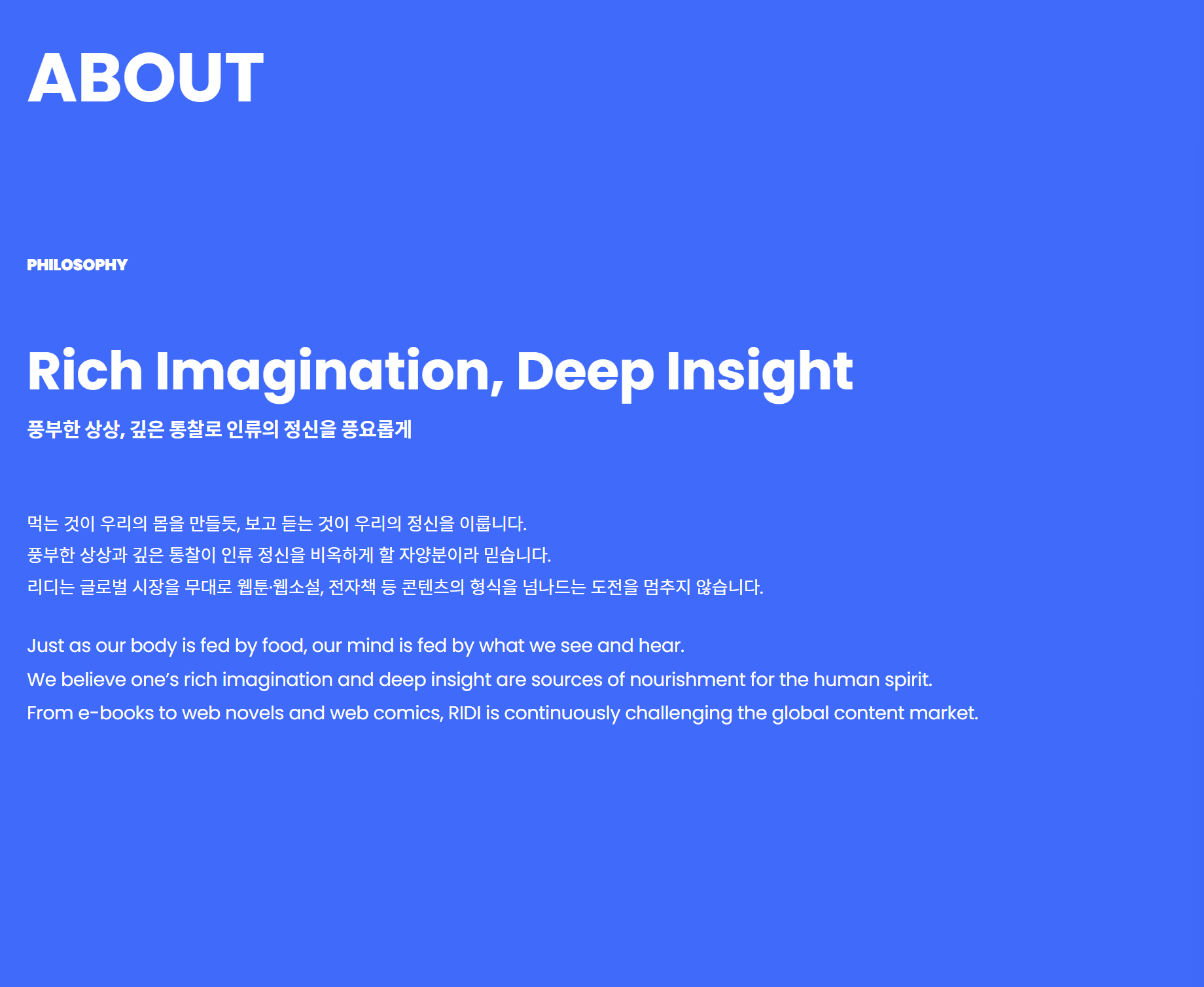 ABOUT

PHILOSOPHY

Rich Imagination, Deep Insight

풍부한 상상, 깊은 통찰로 인류의 정신을 풍요롭게

먹는 것이 우리의 몸을 만들듯, 보고 듣는 것이 우리의 정신을 이룹니다.
풍부한 상상과 깊은 통찰이 인류 정신을 비옥하게 할 자양분이라 믿습니다.
리디는 글로벌 시장을 무대로 웹툰·웹소설, 전자책 등 콘텐츠의 형식을 넘나드는 도전을 멈추지 않습니다.

Just as our body is fed by food, our mind is fed by what we see and hear.
We believe one's rich imagination and deep insight are sources of nourishment for the human spirit.
From e-books to web novels and web comics, RIDI is continuously challenging the global content market.